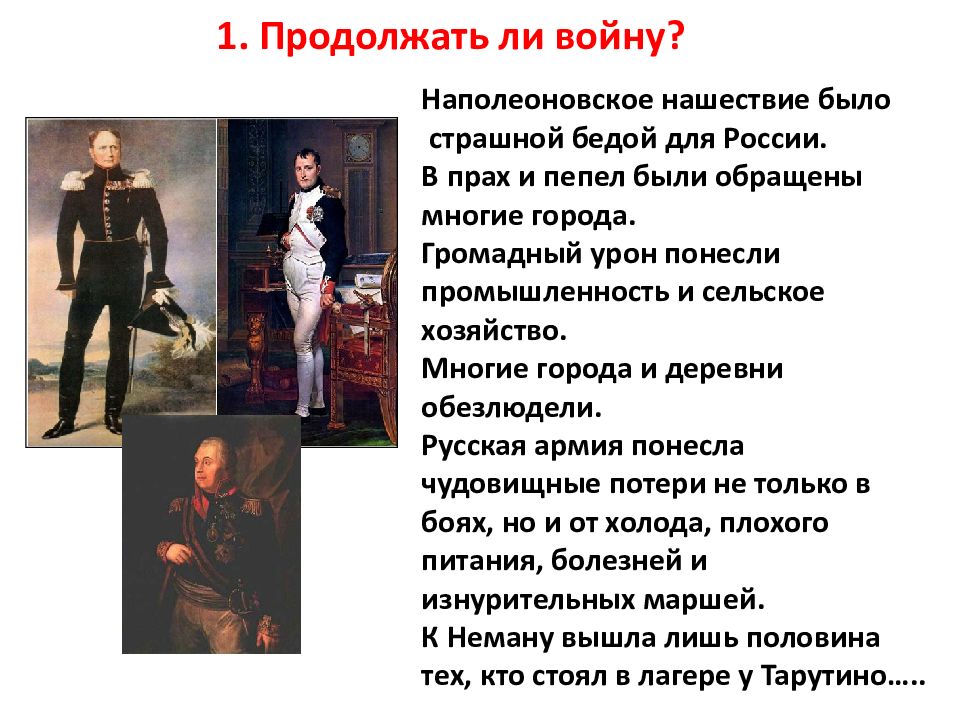 1. Продолжать ли войну?

Наполеоновское нашествие было страшной бедой для России.
В прах и пепел были обращены многие города.
Громадный урон понесли промышленность и сельское хозяйство.
Многие города и деревни обезлюдели.
Русская армия понесла чудовищные потери не только в боях, но и от холода, плохого питания, болезней и изнурительных маршей.
К Неману вышла лишь половина тех, кто стоял в лагере у Тарутино…..